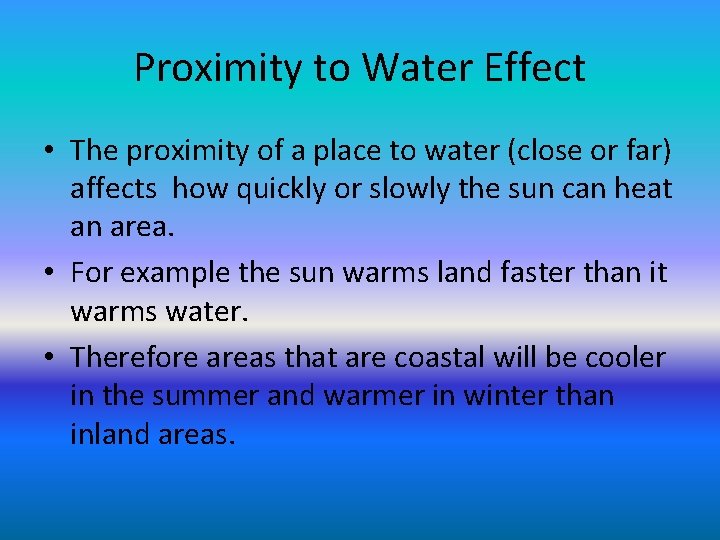 Proximity to Water Effect

• The proximity of a place to water (close or far) affects how quickly or slowly the sun can heat an area.

• For example the sun warms land faster than it warms water.

• Therefore areas that are coastal will be cooler in the summer and warmer in winter than inland areas.